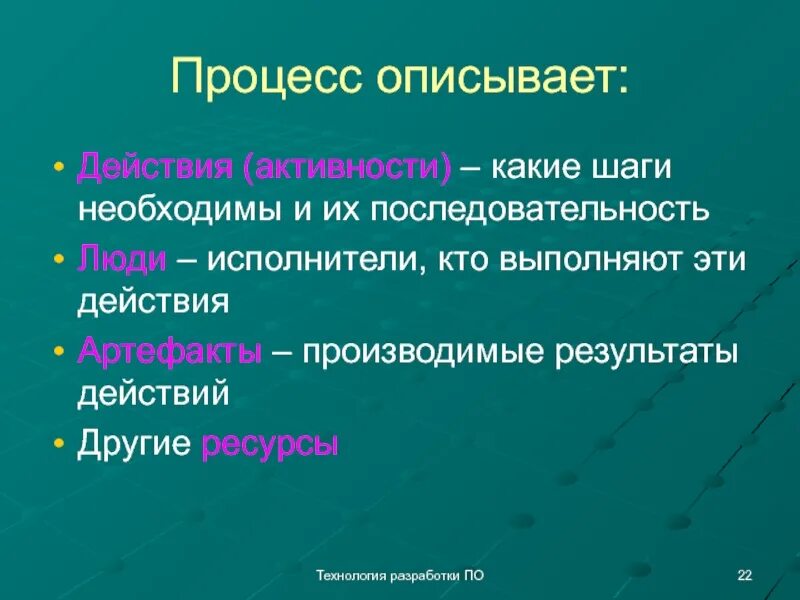 Процесс описывает:

• Действия (активности) – какие шаги необходимы и их последовательность
• Люди – исполнители, кто выполняют эти действия
• Артефакты – производимые результаты действий
• Другие ресурсы

Технология разработки ПО

22